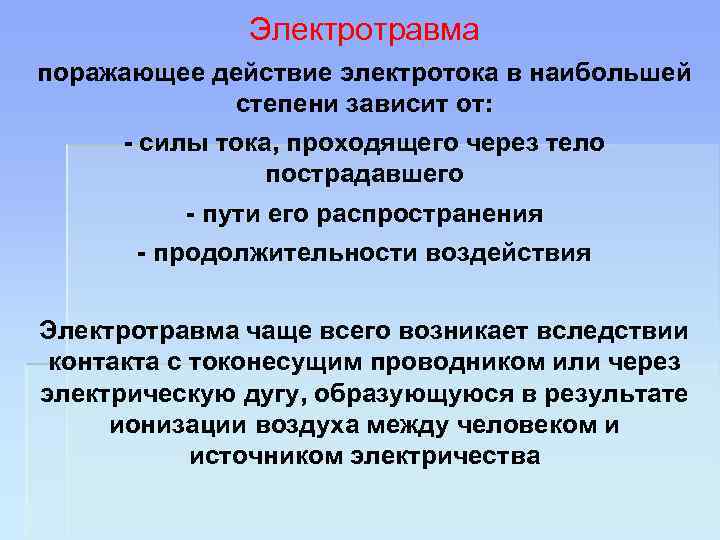 Электротравма

поражающее действие электротока в наибольшей степени зависит от:

- силы тока, проходящего через тело пострадавшего

- пути его распространения

- продолжительности воздействия

Электротравма чаще всего возникает вследствии контакта с токонесущим проводником или через электрическую дугу, образующуюся в результате ионизации воздуха между человеком и источником электричества